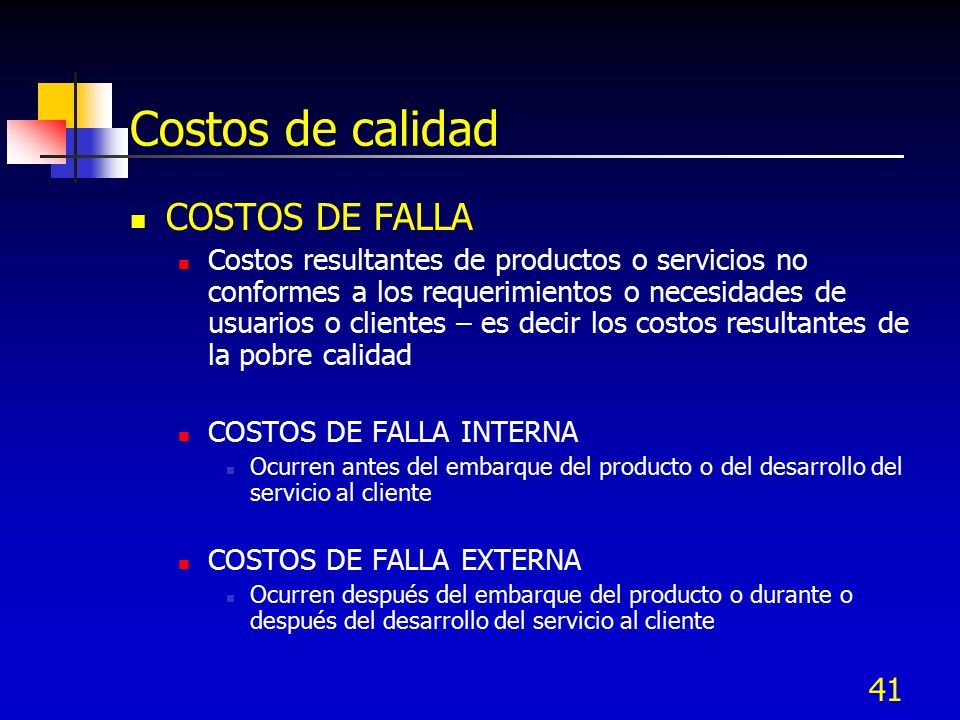 Costos de calidad

COSTOS DE FALLA

Costos resultantes de productos o servicios no conformes a los requerimientos o necesidades de usuarios o clientes – es decir los costos resultantes de la pobre calidad

COSTOS DE FALLA INTERNA

Ocurren antes del embarque del producto o del desarrollo del servicio al cliente

COSTOS DE FALLA EXTERNA

Ocurren después del embarque del producto o durante o después del desarrollo del servicio al cliente

41